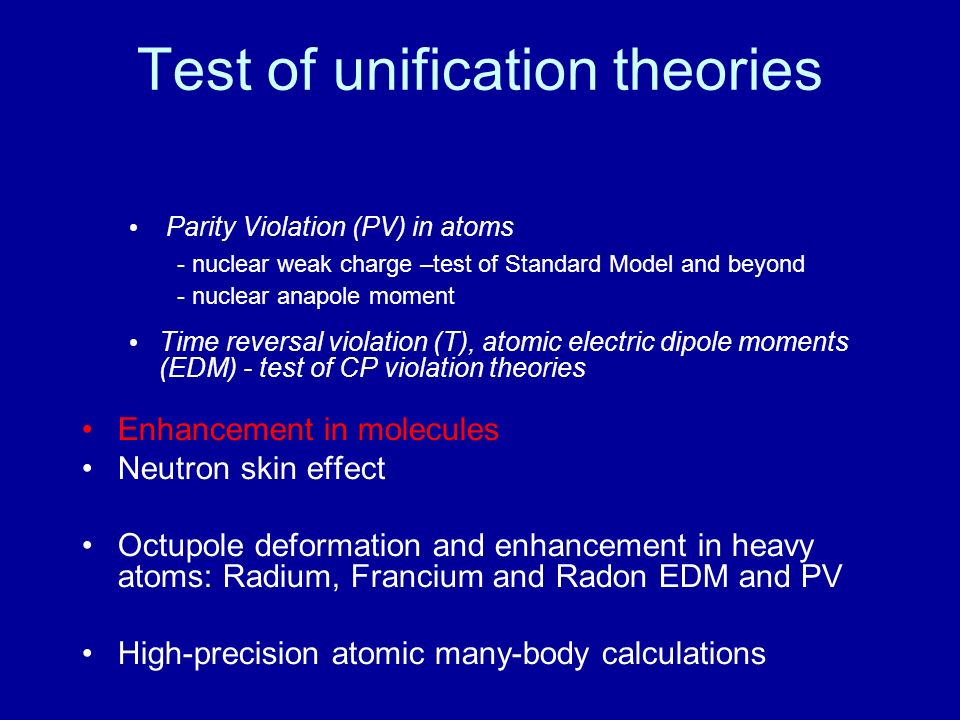 Test of unification theories

• Parity Violation (PV) in atoms
- nuclear weak charge –test of Standard Model and beyond
- nuclear anapole moment

• Time reversal violation (T), atomic electric dipole moments (EDM) - test of CP violation theories

• Enhancement in molecules
• Neutron skin effect

• Octupole deformation and enhancement in heavy atoms: Radium, Francium and Radon EDM and PV

• High-precision atomic many-body calculations